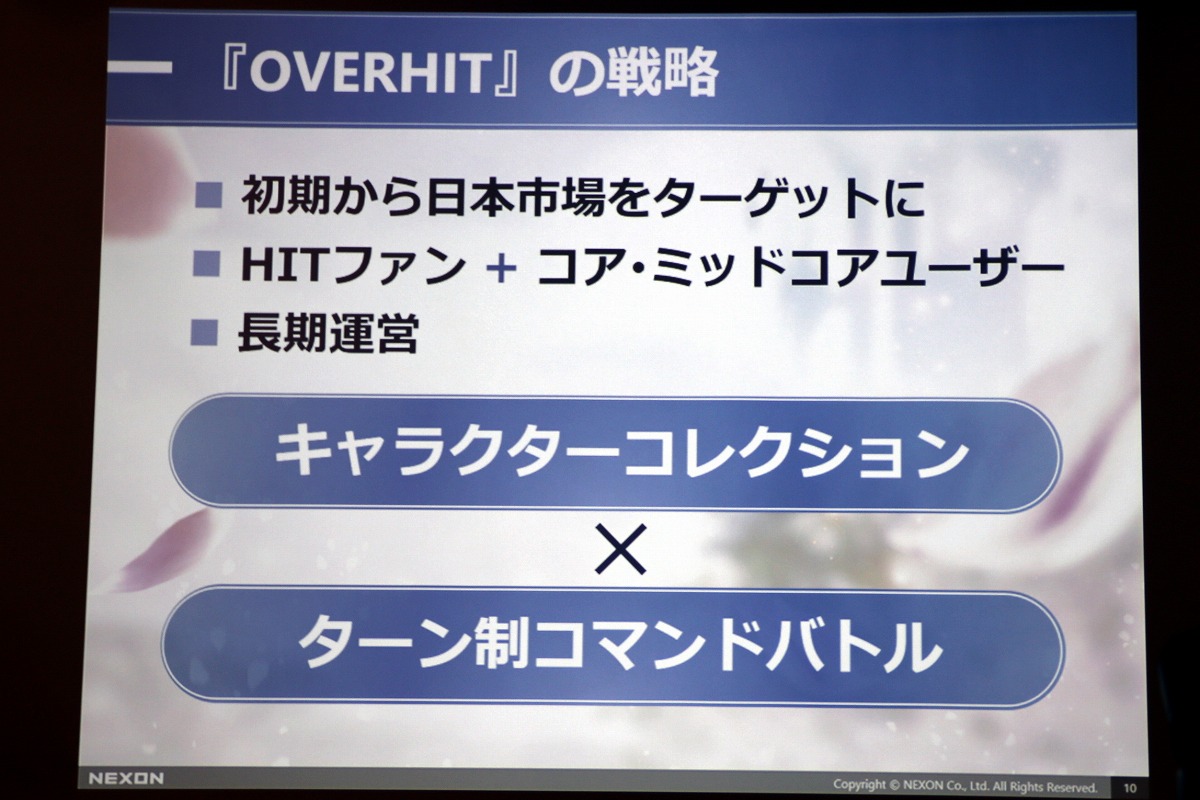 『OVERHIT』の戦略

■ 初期から日本市場をターゲットに

■ HITファン + コア・ミッドコアユーザー

■ 長期運営

キャラクターコレクション

×

ターン制コマンドバトル

NEXON

Copyright © NEXON Co., Ltd. All Rights Reserved. 10